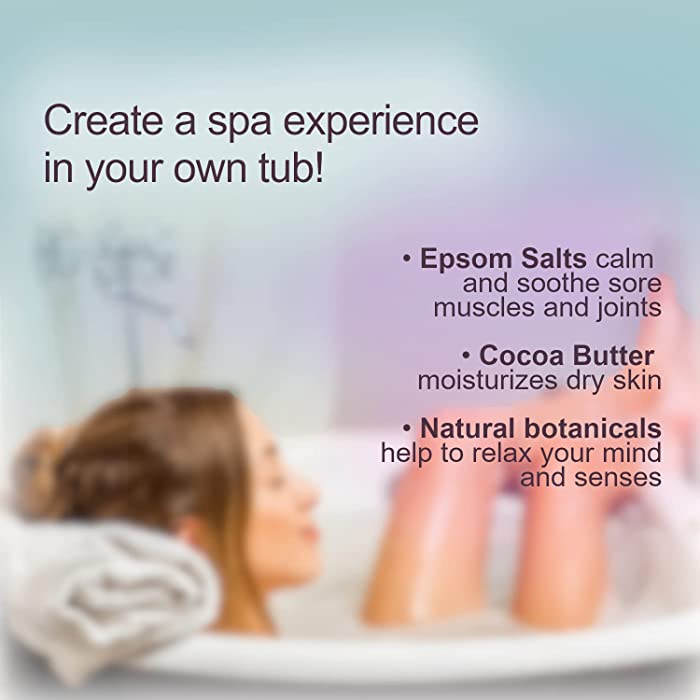 Create a spa experience in your own tub!

• Epsom Salts calm and soothe sore muscles and joints

• Cocoa Butter moisturizes dry skin

• Natural botanicals help to relax your mind and senses